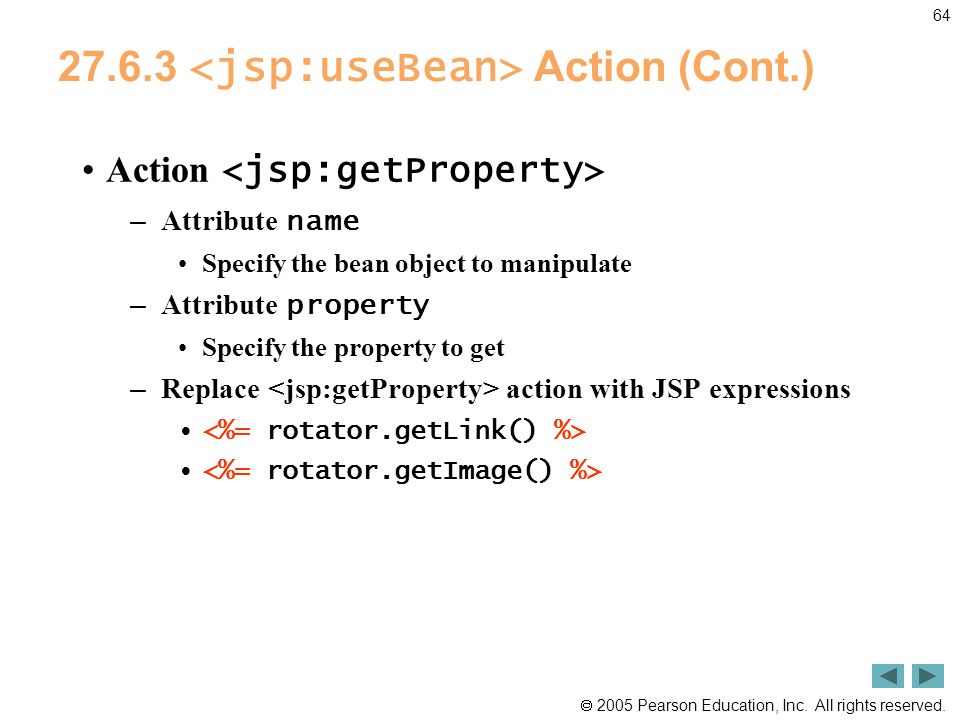 64

27.6.3 <jsp:useBean> Action (Cont.)

• Action <jsp:getProperty>
– Attribute name
• Specify the bean object to manipulate
– Attribute property
• Specify the property to get
– Replace <jsp:getProperty> action with JSP expressions
• <%= rotator.getLink() %>
• <%= rotator.getImage() %>

© 2005 Pearson Education, Inc. All rights reserved.